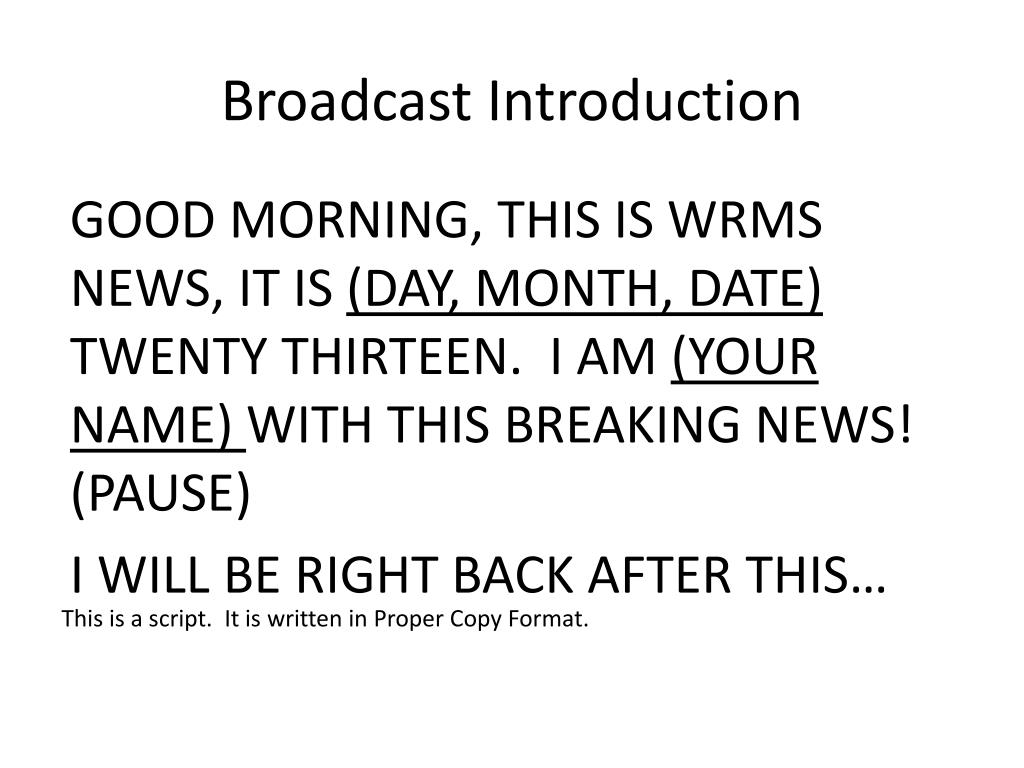 Broadcast Introduction

GOOD MORNING, THIS IS WRMS NEWS, IT IS (DAY, MONTH, DATE) TWENTY THIRTEEN. I AM (YOUR NAME) WITH THIS BREAKING NEWS! (PAUSE)

I WILL BE RIGHT BACK AFTER THIS…

This is a script. It is written in Proper Copy Format.